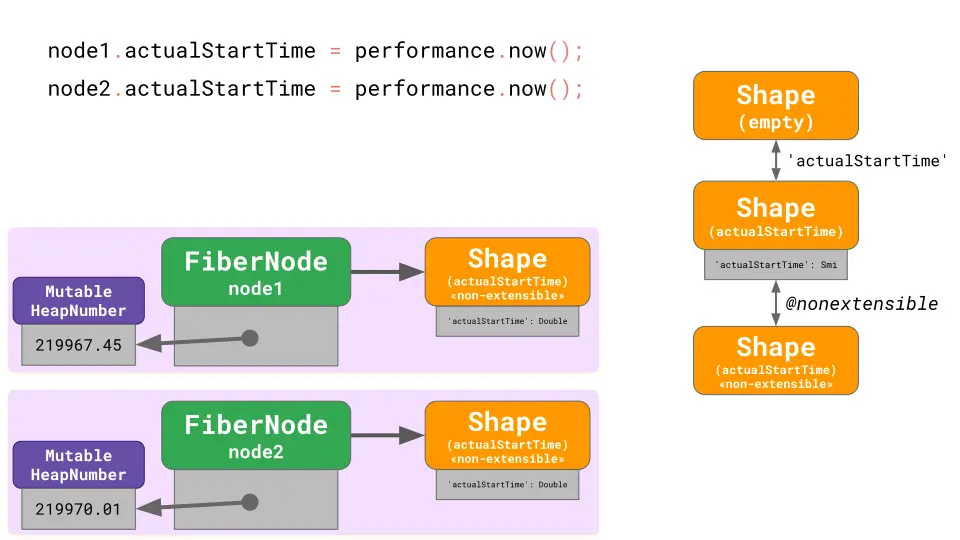 node1.actualStartTime = performance.now();
node2.actualStartTime = performance.now();

Mutable HeapNumber
219967.45

FiberNode
node1

Shape
(actualStartTime)
«non-extensible»
'actualStartTime': Double

Mutable HeapNumber
219970.01

FiberNode
node2

Shape
(actualStartTime)
«non-extensible»
'actualStartTime': Double

Shape
(empty)

'actualStartTime'

Shape
(actualStartTime)
'actualStartTime': Smi

@nonextensible

Shape
(actualStartTime)
«non-extensible»